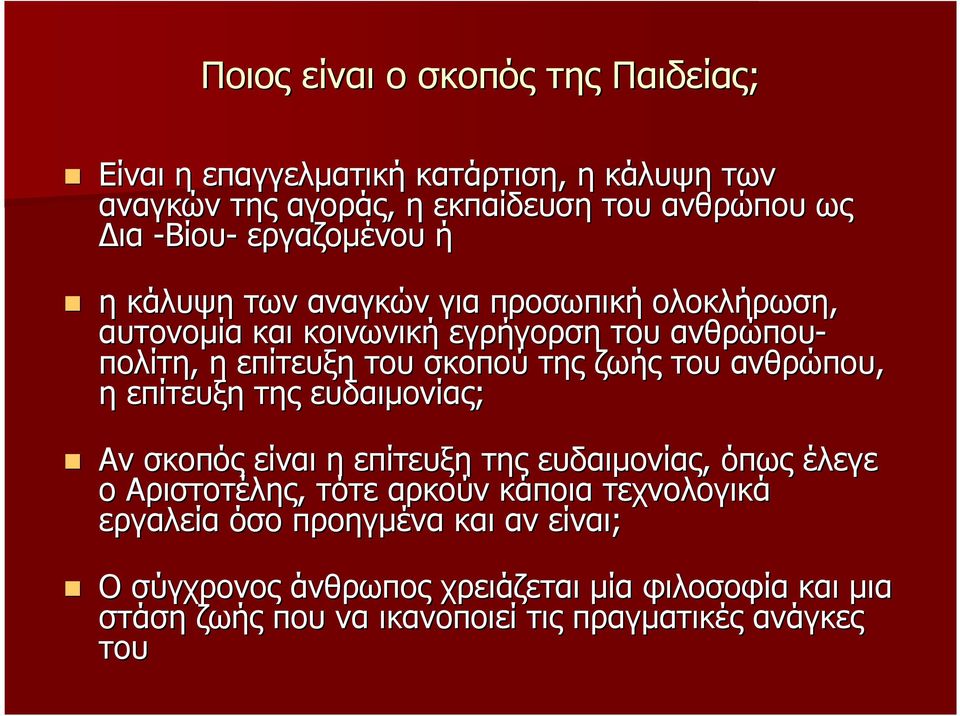 Ποιος είναι ο σκοπός της Παιδείας;

Είναι η επαγγελματική κατάρτιση, η κάλυψη των αναγκών της αγοράς, η εκπαίδευση του ανθρώπου ως Δια -Βίου- εργαζομένου ή

η κάλυψη των αναγκών για προσωπική ολοκλήρωση, αυτονομία και κοινωνική εγρήγορση του ανθρώπου-πολίτη, η επίτευξη του σκοπού της ζωής του ανθρώπου, η επίτευξη της ευδαιμονίας;

Αν σκοπός είναι η επίτευξη της ευδαιμονίας, όπως έλεγε ο Αριστοτέλης, τότε αρκούν κάποια τεχνολογικά εργαλεία όσο προηγμένα και αν είναι;

Ο σύγχρονος άνθρωπος χρειάζεται μία φιλοσοφία και μια στάση ζωής που να ικανοποιεί τις πραγματικές ανάγκες του